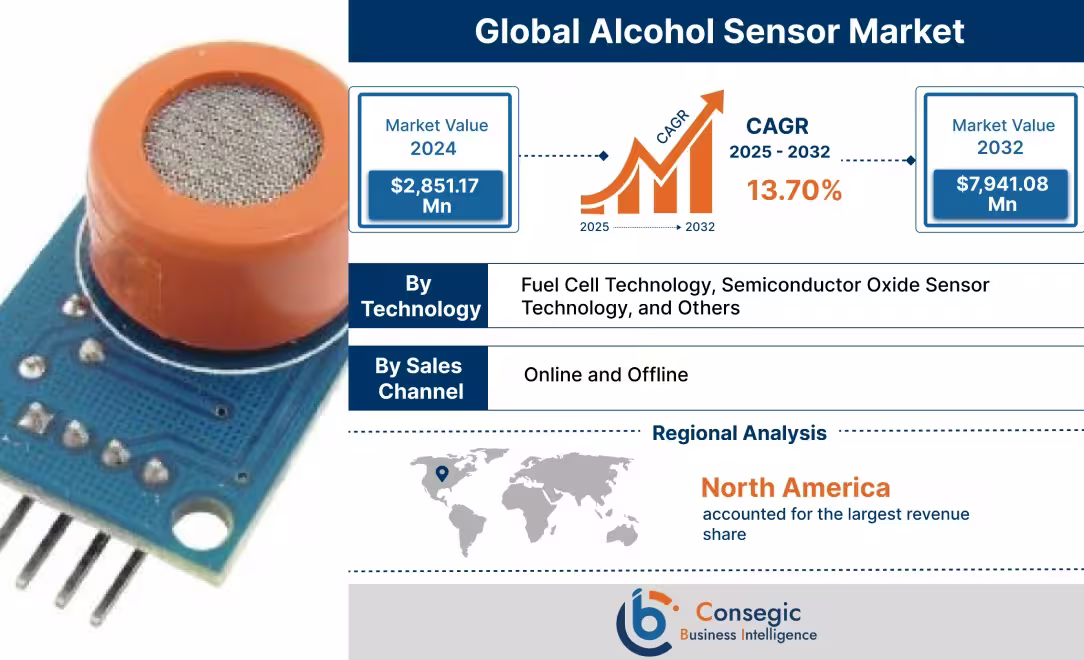 Global Alcohol Sensor Market

Market Value 2024
$2,851.17 Mn

CAGR
2025 2032

CAGR
2025 - 2032
13.70%

Market Value 2032
$7,941.08 Mn

By Technology
Fuel Cell Technology, Semiconductor Oxide Sensor Technology, and Others

By Sales Channel
Online and Offline

Regional Analysis

North America
accounted for the largest revenue share

Consegic
Business Intelligence